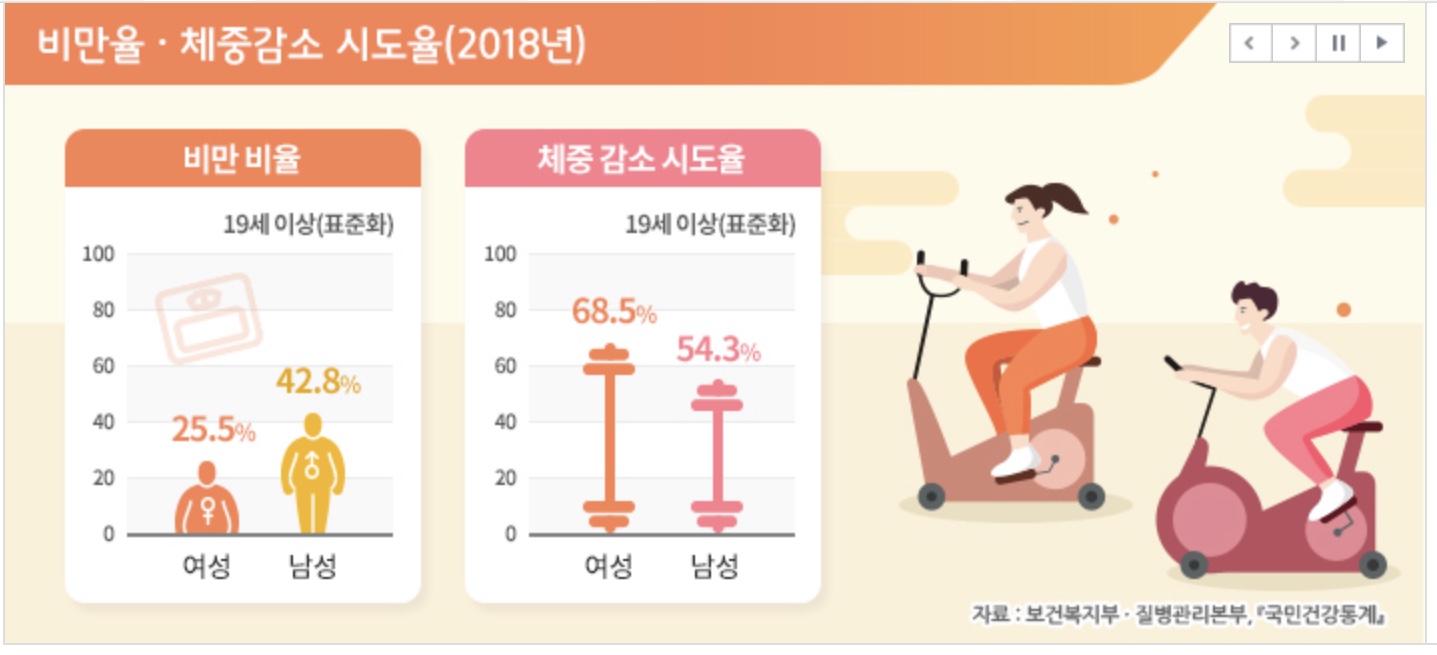 비만율 · 체중감소 시도율(2018년)

비만 비율

19세 이상(표준화)

100
80
60
40
20
0

25.5%
42.8%

여성 남성

체중 감소 시도율

19세 이상(표준화)

100
80
60
40
20
0

68.5%
54.3%

여성 남성

자료 : 보건복지부 · 질병관리본부, 『국민건강통계』